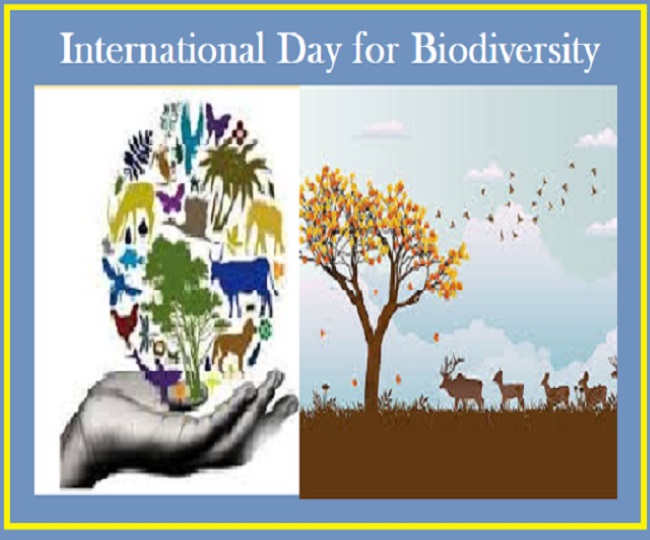 International Day for Biodiversity